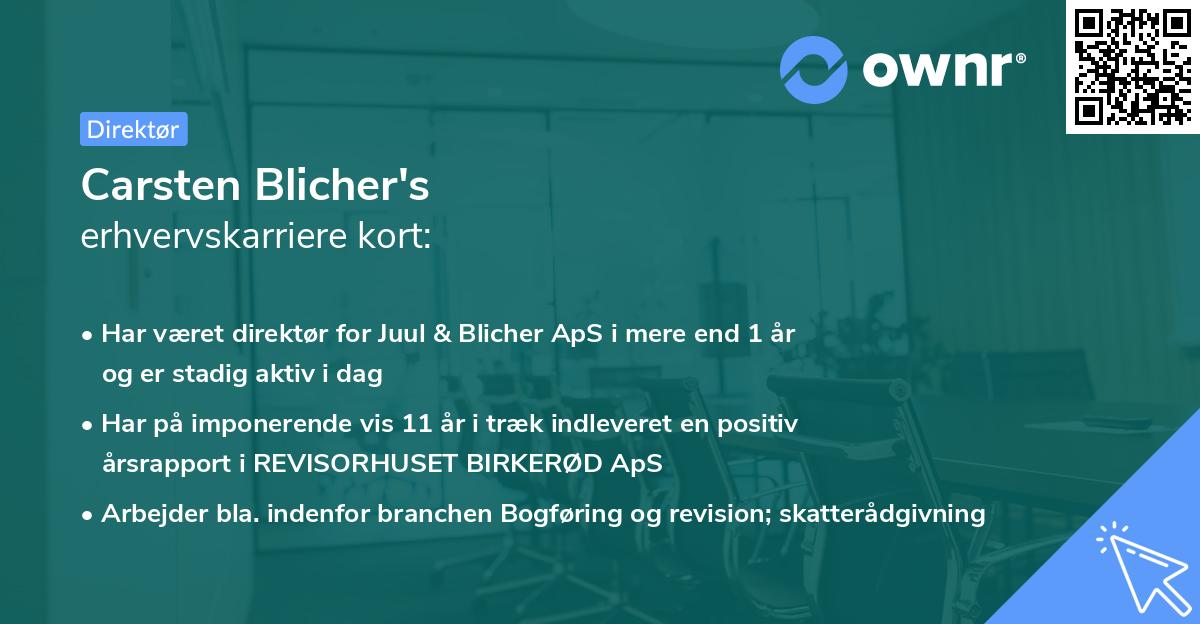 ownr®

Direktør

Carsten Blicher's
erhvervskarriere kort:

• Har været direktør for Juul & Blicher ApS i mere end 1 år og er stadig aktiv i dag

• Har på imponerende vis 11 år i træk indleveret en positiv årsrapport i REVISORHUSET BIRKERØD ApS

• Arbejder bla. indenfor branchen Bogføring og revision; skatterådgivning